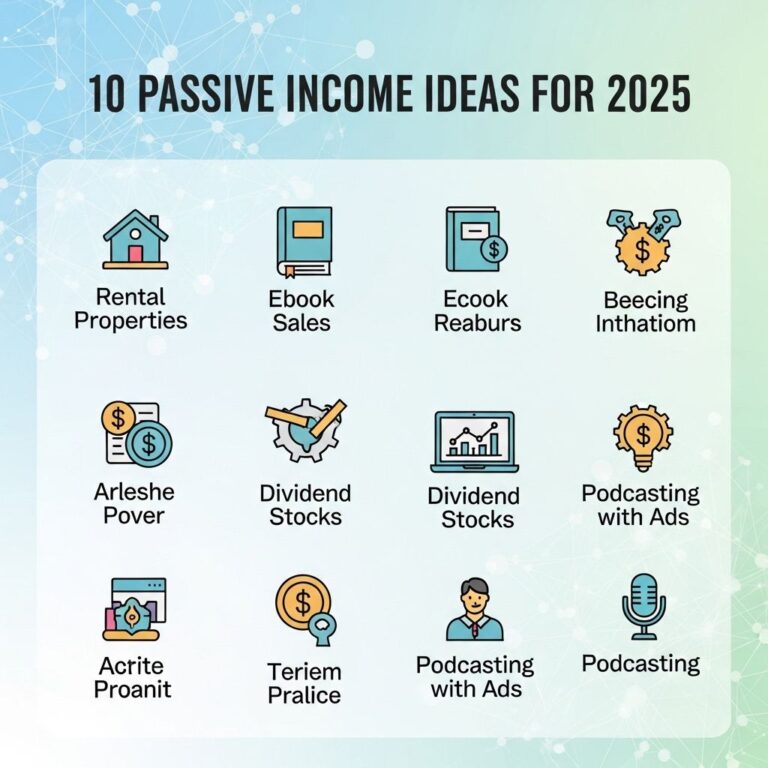 10 PASSIVE INCOME IDEAS FOR 2025

Rental Properties

Ebook Sales

Ecook Reaburs

Beecing Inthatiom

Arleshe Pover

Dividend Stocks

Dividend Stocks

Podcasting with Ads

Acrite Proanit

Teriem Pralice

Podcasting with Ads

Podcasting